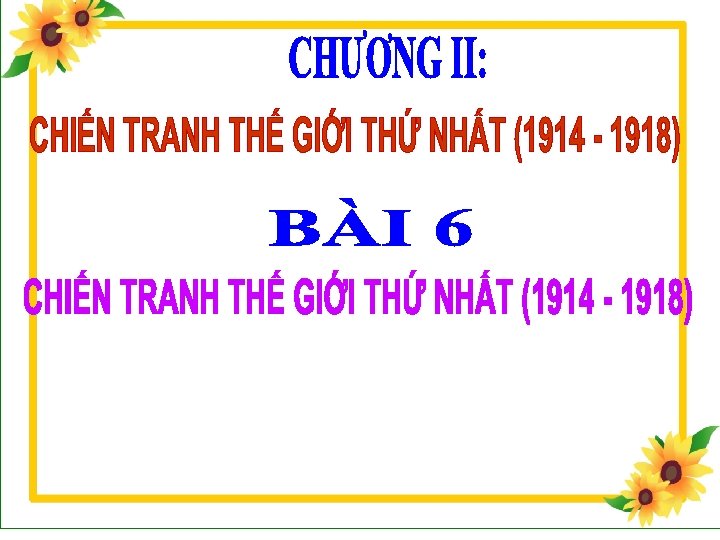 CHƯƠNG II:

CHIẾN TRANH THẾ GIỚI THỨ NHẤT (1914 - 1918)

BÀI 6

CHIẾN TRANH THẾ GIỚI THỨ NHẤT (1914 - 1918)